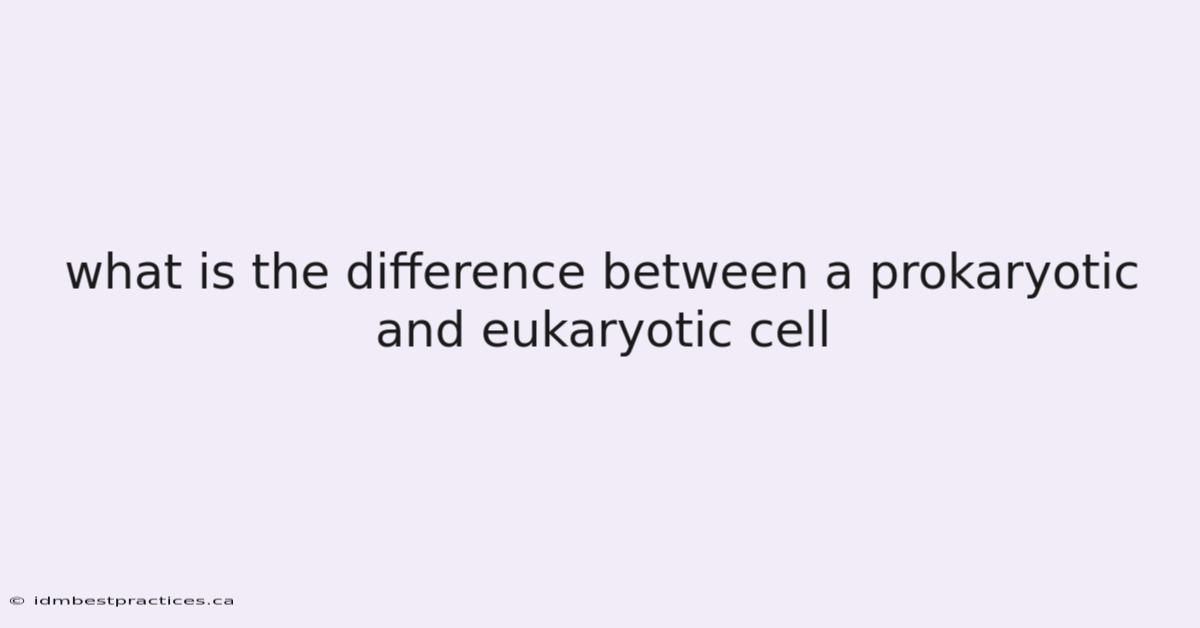 what is the difference between a prokaryotic and eukaryotic cell

© idmbestpractices.ca